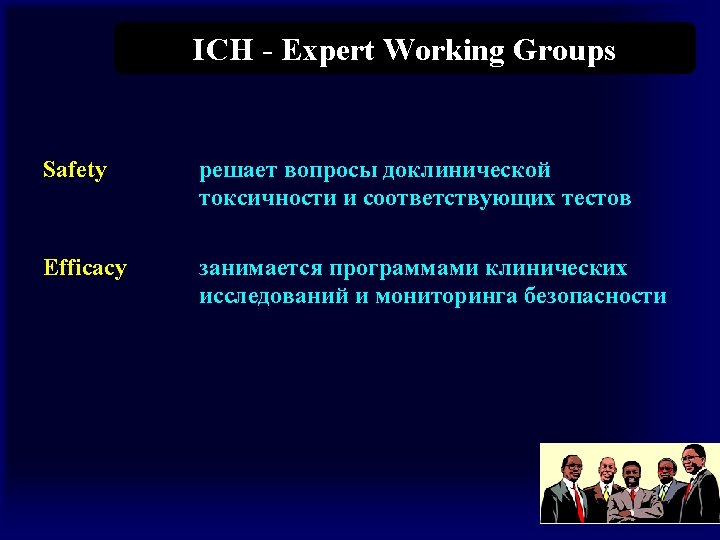 ICH - Expert Working Groups

Safety решает вопросы доклинической токсичности и соответствующих тестов

Efficacy занимается программами клинических исследований и мониторинга безопасности